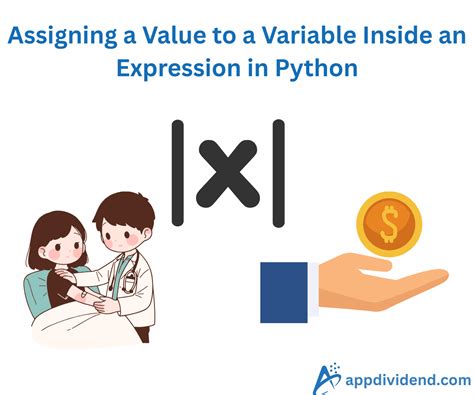 Assigning a Value to a Variable Inside an Expression in Python

$|x|$

$

appdividend.com